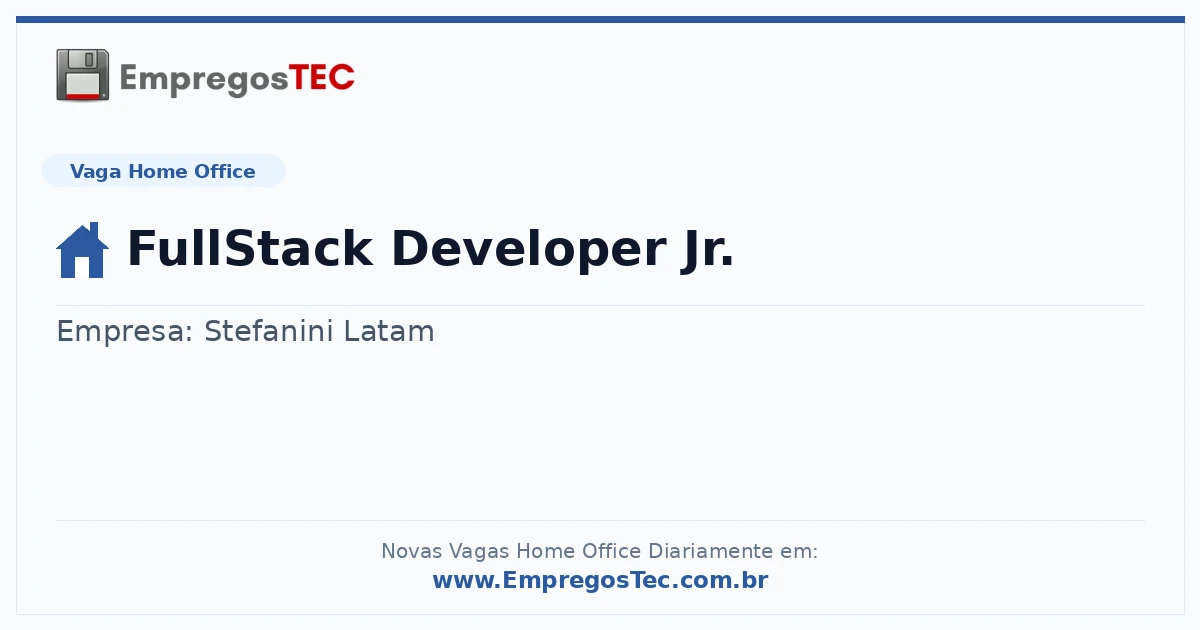 EmpregosTEC

Vaga Home Office

FullStack Developer Jr.

Empresa: Stefanini Latam

Novas Vagas Home Office Diariamente em:
www.EmpregosTec.com.br